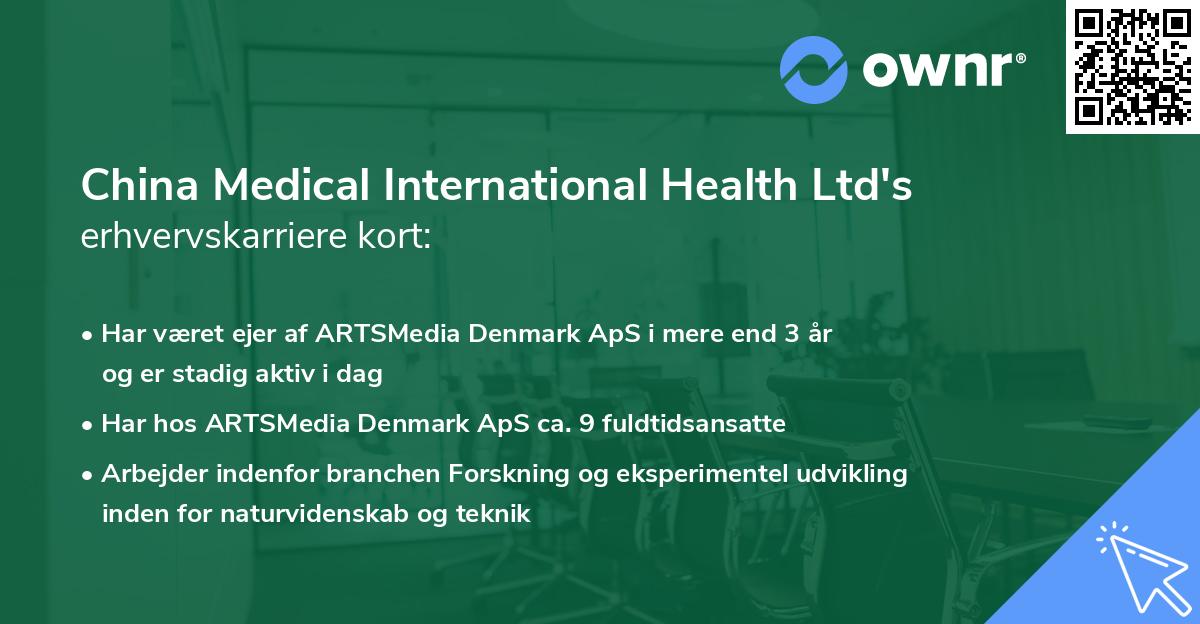 ownr®

China Medical International Health Ltd's erhvervskarriere kort:

• Har været ejer af ARTSMedia Denmark ApS i mere end 3 år og er stadig aktiv i dag

• Har hos ARTSMedia Denmark ApS ca. 9 fuldtidsansatte

• Arbejder indenfor branchen Forskning og eksperimentel udvikling inden for naturvidenskab og teknik